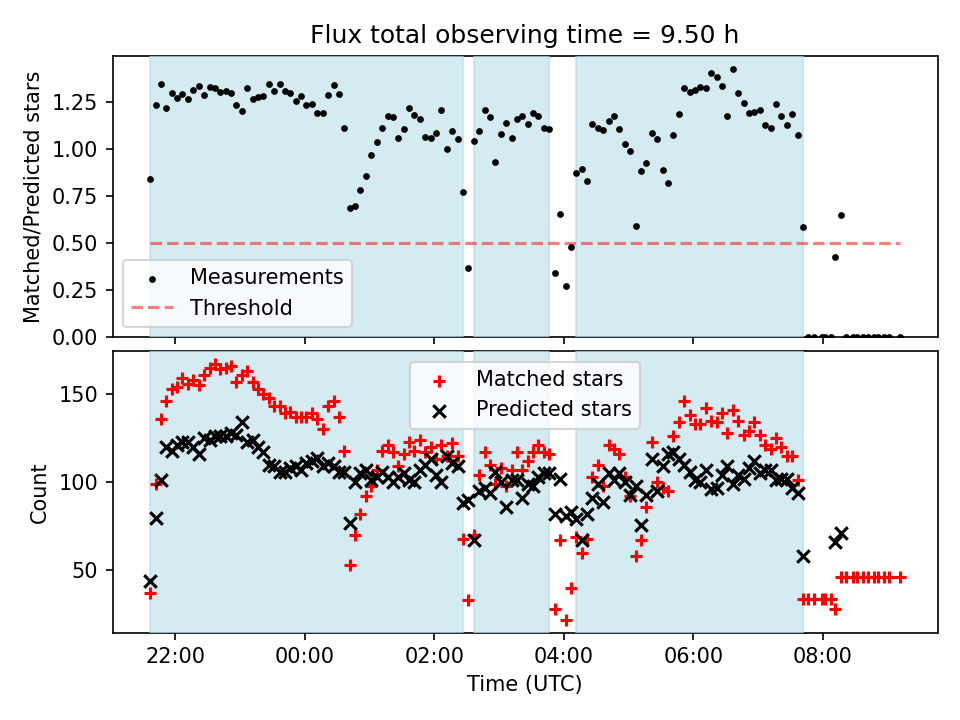 Flux total observing time = 9.50 h

Matched/Predicted stars

1.25
1.00
0.75
0.50
0.25
0.00

Measurements
Threshold

Count

150
100
50

Matched stars
Predicted stars

22:00
00:00
02:00
04:00
06:00
08:00

Time (UTC)